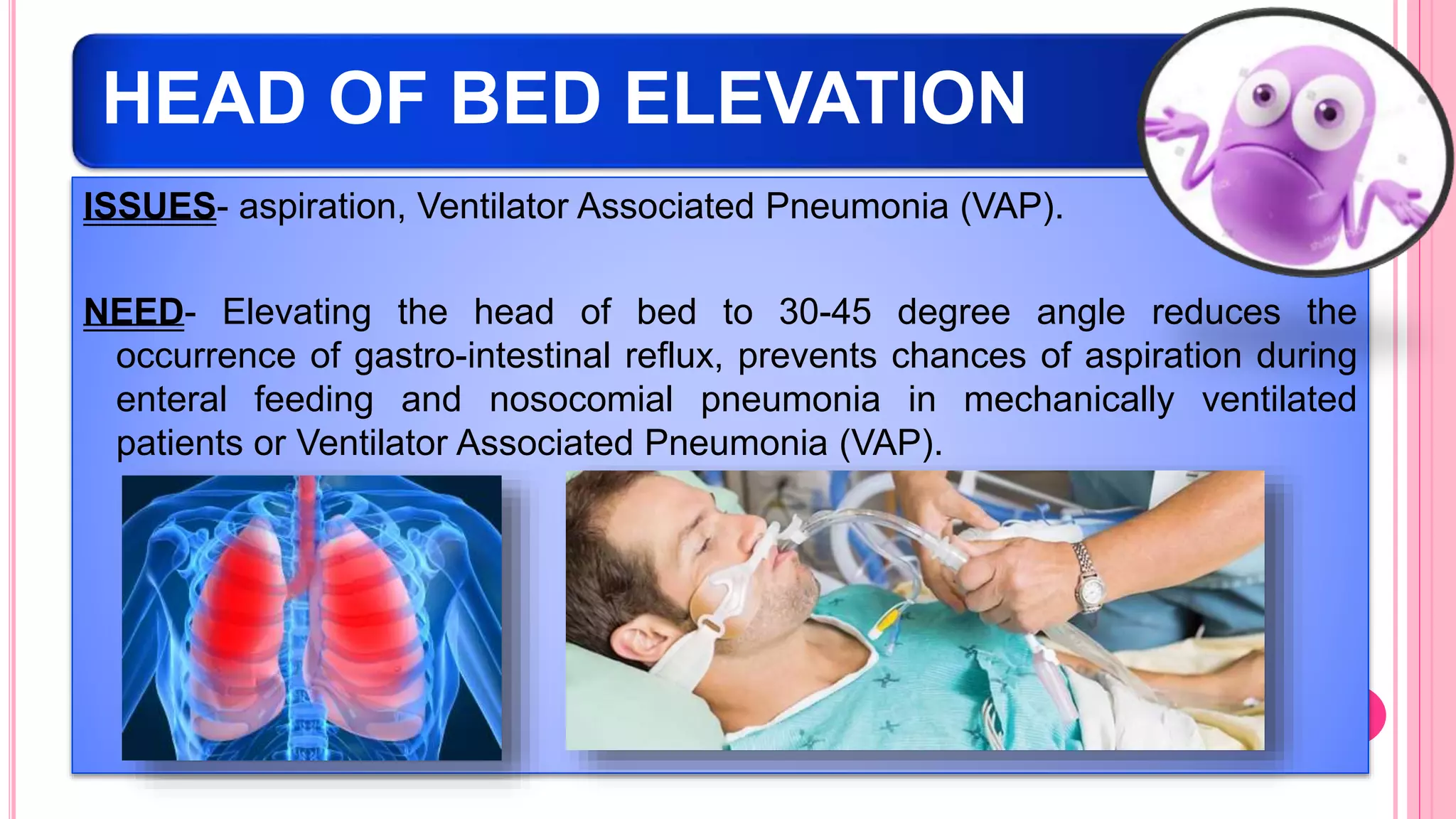 HEAD OF BED ELEVATION

ISSUES- aspiration, Ventilator Associated Pneumonia (VAP).

NEED- Elevating the head of bed to 30-45 degree angle reduces the occurrence of gastro-intestinal reflux, prevents chances of aspiration during enteral feeding and nosocomial pneumonia in mechanically ventilated patients or Ventilator Associated Pneumonia (VAP).